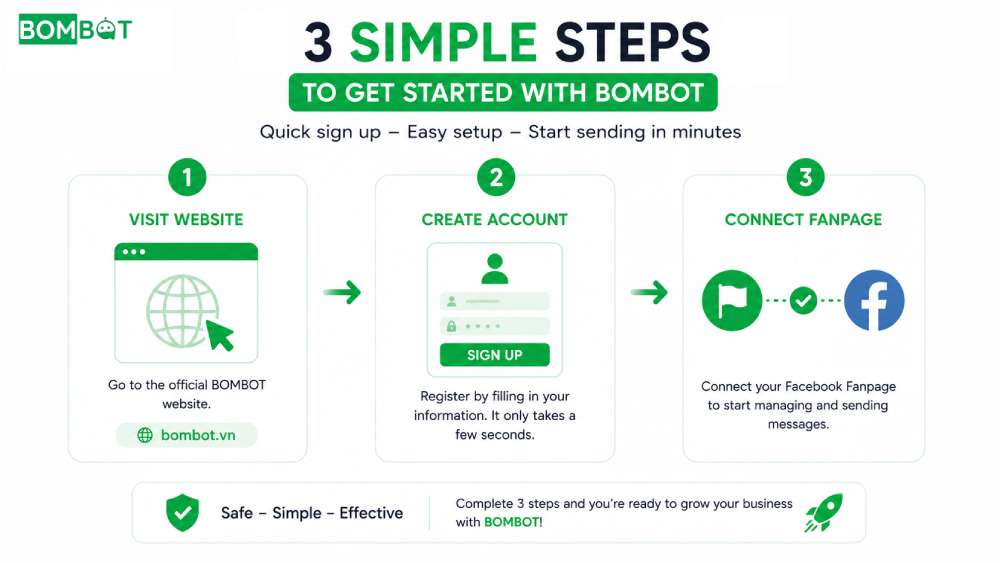 BOMBOT

3 SIMPLE STEPS

TO GET STARTED WITH BOMBOT

Quick sign up – Easy setup – Start sending in minutes

1

VISIT WEBSITE

Go to the official BOMBOT website.

bombot.vn

2

CREATE ACCOUNT

SIGN UP

Register by filling in your information. It only takes a few seconds.

3

CONNECT FANPAGE

Connect your Facebook Fanpage to start managing and sending messages.

Safe – Simple – Effective

Complete 3 steps and you're ready to grow your business with BOMBOT!